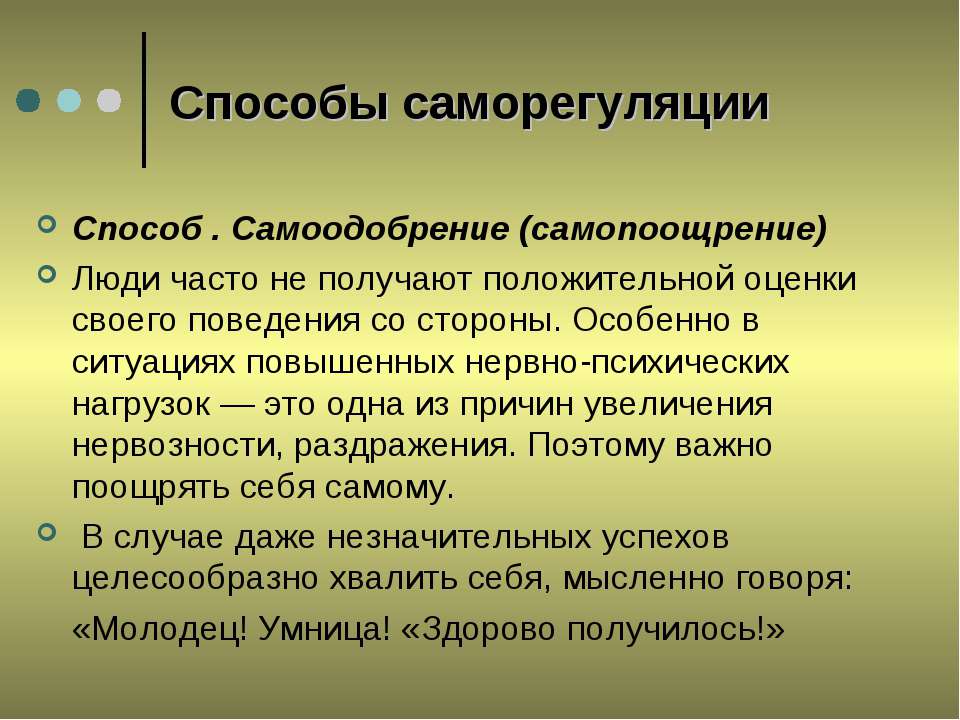 Способы саморегуляции

Способ . Самоодобрение (самопоощрение)

Люди часто не получают положительной оценки своего поведения со стороны. Особенно в ситуациях повышенных нервно-психических нагрузок — это одна из причин увеличения нервозности, раздражения. Поэтому важно поощрять себя самому.

В случае даже незначительных успехов целесообразно хвалить себя, мысленно говоря:

«Молодец! Умница! «Здорово получилось!»